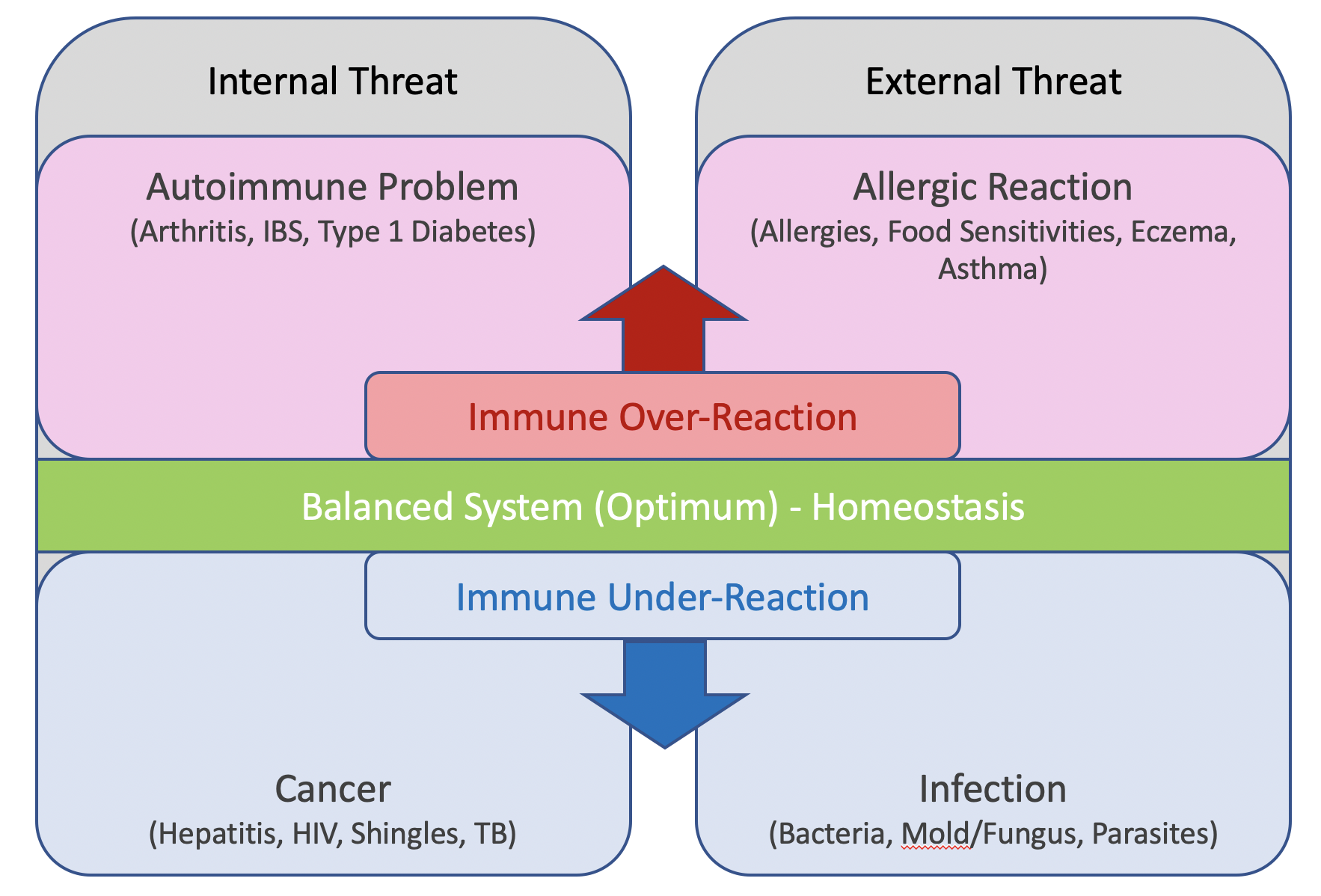 Internal Threat

External Threat

Autoimmune Problem
(Arthritis, IBS, Type 1 Diabetes)

Allergic Reaction
(Allergies, Food Sensitivities, Eczema, Asthma)

Immune Over-Reaction

Balanced System (Optimum) - Homeostasis

Immune Under-Reaction

Cancer
(Hepatitis, HIV, Shingles, TB)

Infection
(Bacteria, Mold/Fungus, Parasites)